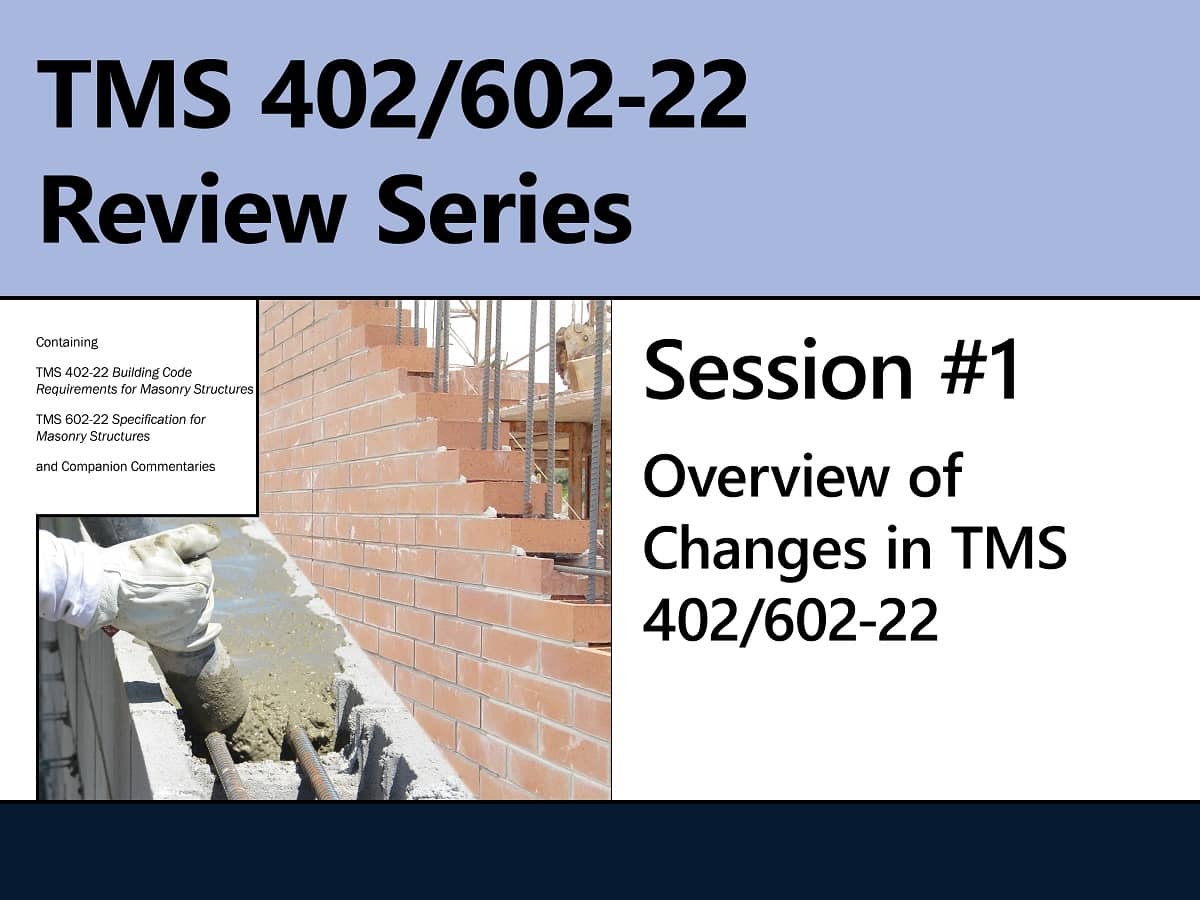 TMS 402/602-22
Review Series

Containing

TMS 402-22 Building Code Requirements for Masonry Structures

TMS 602-22 Specification for Masonry Structures

and Companion Commentaries

Session #1

Overview of Changes in TMS 402/602-22